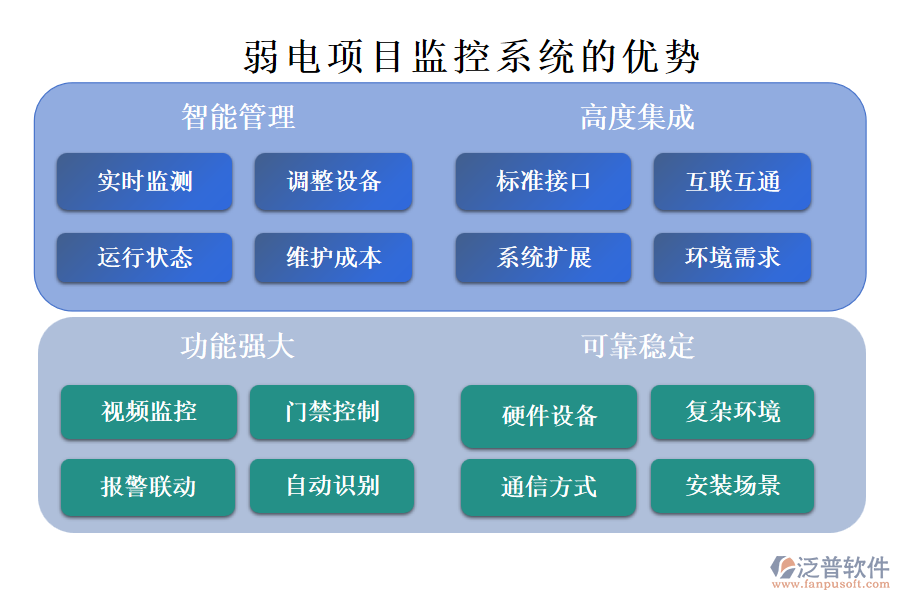 弱电项目监控系统的优势

智能管理

实时监测
调整设备
运行状态
维护成本

高度集成

标准接口
互联互通
系统扩展
环境需求

功能强大

视频监控
门禁控制
报警联动
自动识别

可靠稳定

硬件设备
复杂环境
通信方式
安装场景

泛普软件
www.fanpusoft.com